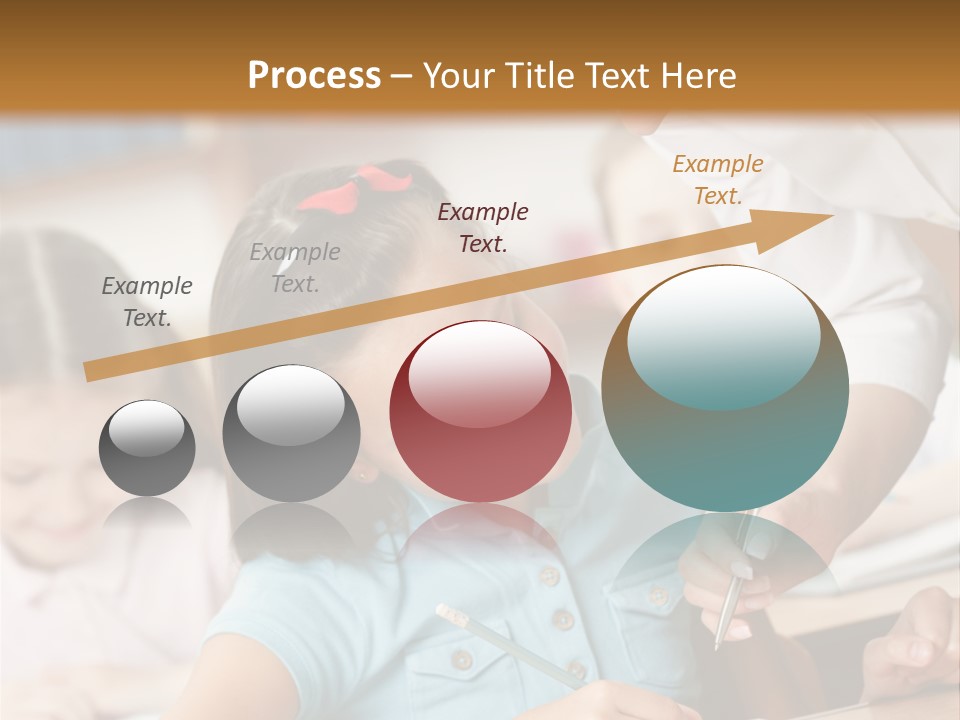 Process – Your Title Text Here

Example Text.

Example Text.

Example Text.

Example Text.